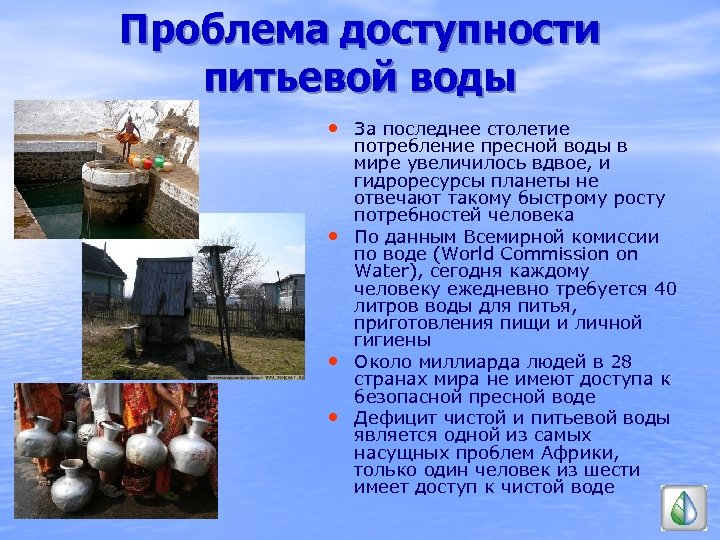 Проблема доступности питьевой воды

• За последнее столетие потребление пресной воды в мире увеличилось вдвое, и гидроресурсы планеты не отвечают такому быстрому росту потребностей человека

• По данным Всемирной комиссии по воде (World Commission on Water), сегодня каждому человеку ежедневно требуется 40 литров воды для питья, приготовления пищи и личной гигиены

• Около миллиарда людей в 28 странах мира не имеют доступа к безопасной пресной воде

• Дефицит чистой и питьевой воды является одной из самых насущных проблем Африки, только один человек из шести имеет доступ к чистой воде